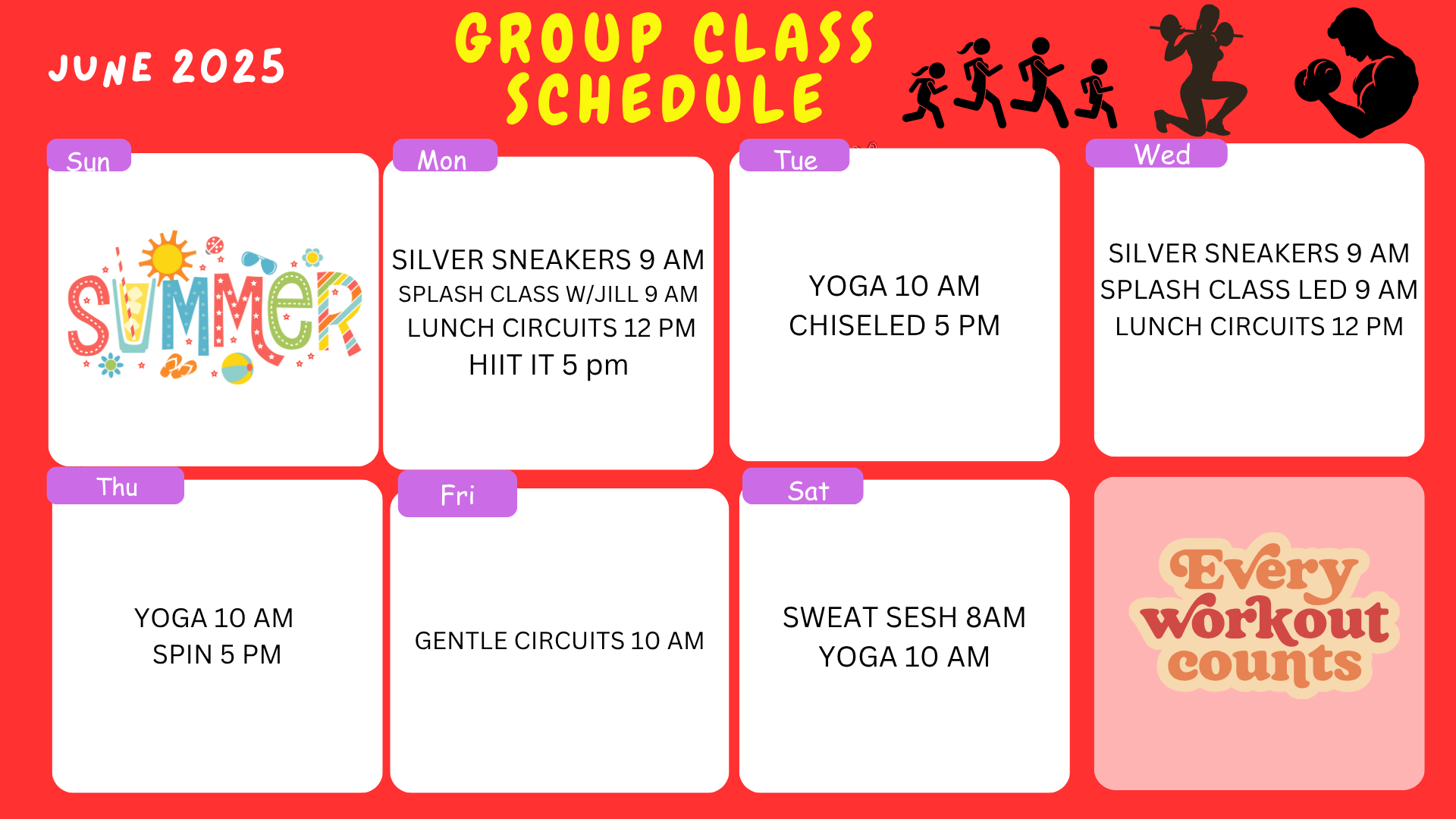 JUNE 2025

GROUP CLASS SCHEDULE

Sun

SUMMER

Mon

SILVER SNEAKERS 9 AM
SPLASH CLASS W/JILL 9 AM
LUNCH CIRCUITS 12 PM
HIIT IT 5 pm

Tue

YOGA 10 AM
CHISELED 5 PM

Wed

SILVER SNEAKERS 9 AM
SPLASH CLASS LED 9 AM
LUNCH CIRCUITS 12 PM

Thu

YOGA 10 AM
SPIN 5 PM

Fri

GENTLE CIRCUITS 10 AM

Sat

SWEAT SESH 8AM
YOGA 10 AM

Every workout counts